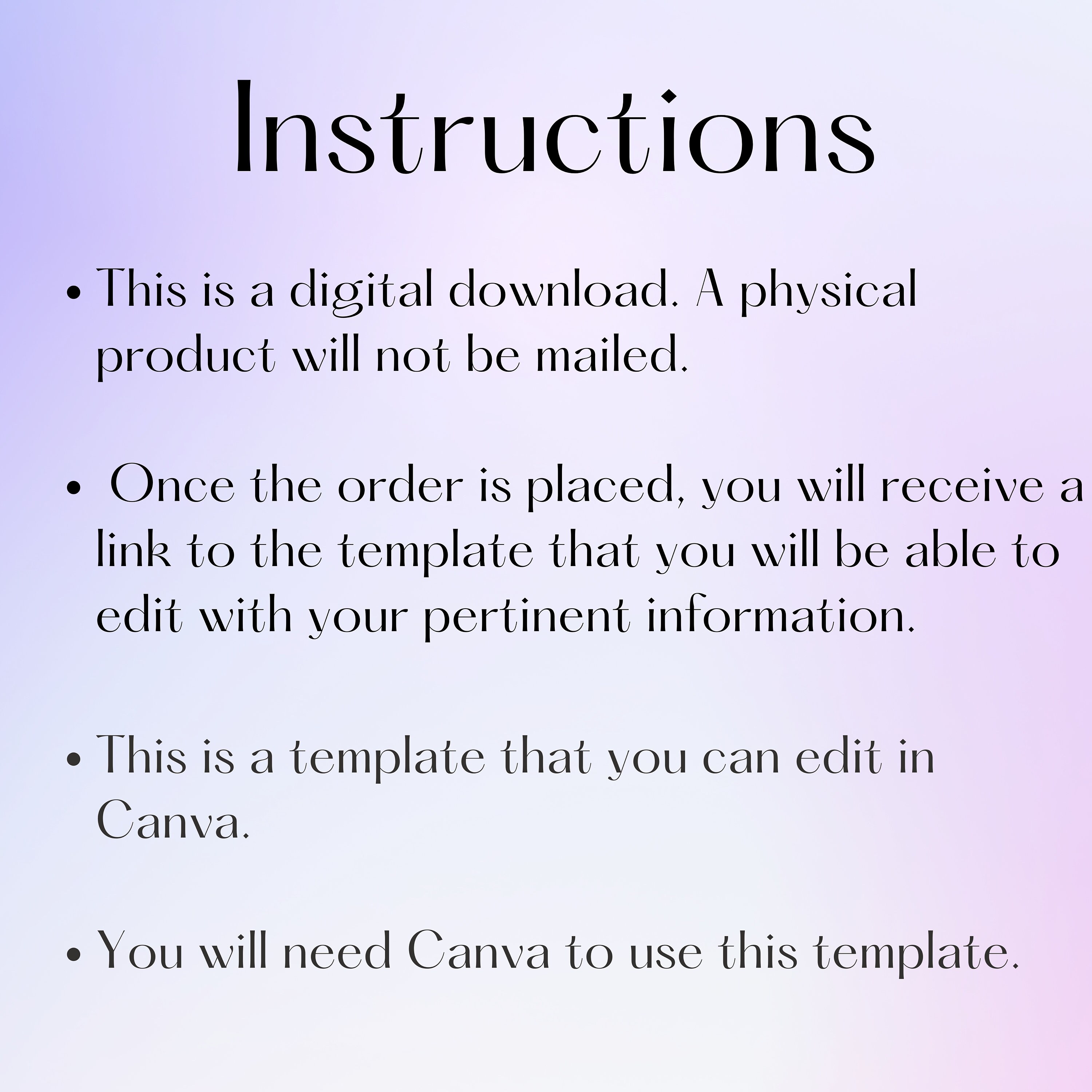 Instructions

• This is a digital download. A physical product will not be mailed.

• Once the order is placed, you will receive a link to the template that you will be able to edit with your pertinent information.

• This is a template that you can edit in Canva.

• You will need Canva to use this template.